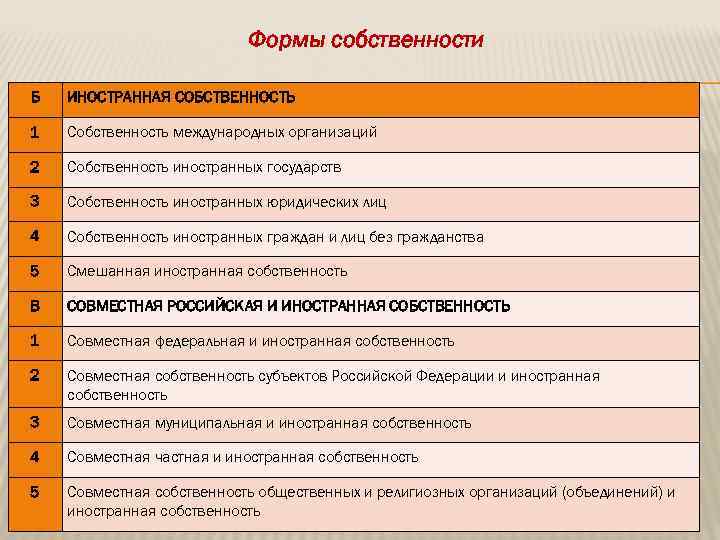 Формы собственности

| Б | ИНОСТРАННАЯ СОБСТВЕННОСТЬ |
|---|---|
| 1 | Собственность международных организаций |
| 2 | Собственность иностранных государств |
| 3 | Собственность иностранных юридических лиц |
| 4 | Собственность иностранных граждан и лиц без гражданства |
| 5 | Смешанная иностранная собственность |
| В | СОВМЕСТНАЯ РОССИЙСКАЯ И ИНОСТРАННАЯ СОБСТВЕННОСТЬ |
| 1 | Совместная федеральная и иностранная собственность |
| 2 | Совместная собственность субъектов Российской Федерации и иностранная собственность |
| 3 | Совместная муниципальная и иностранная собственность |
| 4 | Совместная частная и иностранная собственность |
| 5 | Совместная собственность общественных и религиозных организаций (объединений) и иностранная собственность |